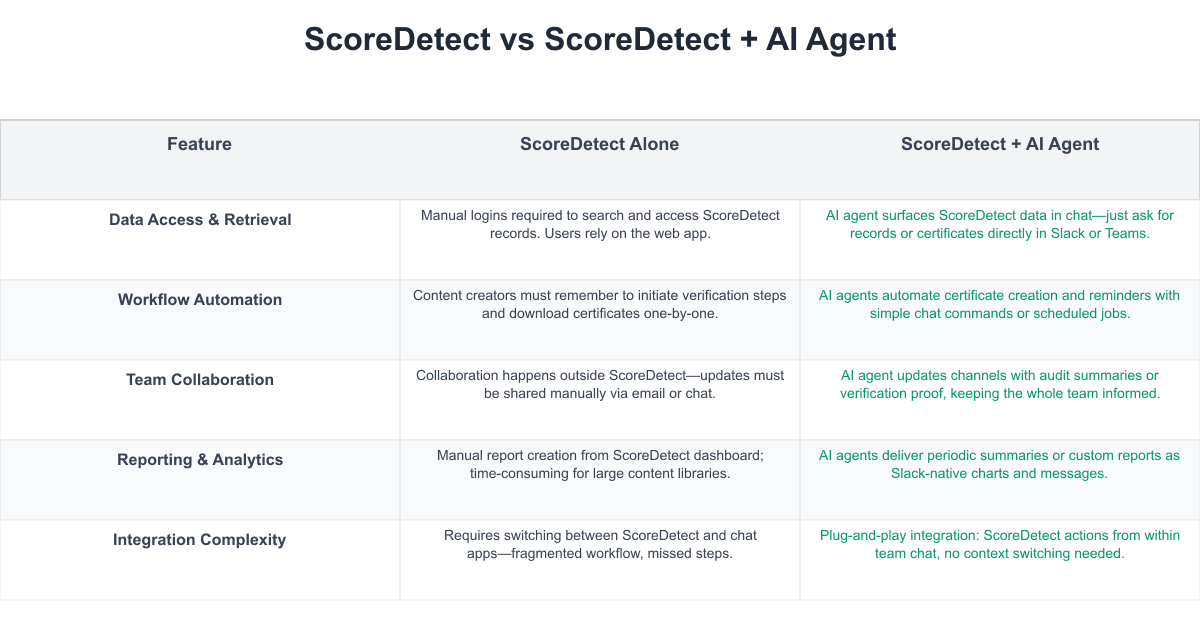 ScoreDetect vs ScoreDetect + AI Agent

| Feature | ScoreDetect Alone | ScoreDetect + AI Agent |
|---|---|---|
| Data Access & Retrieval | Manual logins required to search and access ScoreDetect records. Users rely on the web app. | AI agent surfaces ScoreDetect data in chat—just ask for records or certificates directly in Slack or Teams. |
| Workflow Automation | Content creators must remember to initiate verification steps and download certificates one-by-one. | AI agents automate certificate creation and reminders with simple chat commands or scheduled jobs. |
| Team Collaboration | Collaboration happens outside ScoreDetect—updates must be shared manually via email or chat. | AI agent updates channels with audit summaries or verification proof, keeping the whole team informed. |
| Reporting & Analytics | Manual report creation from ScoreDetect dashboard; time-consuming for large content libraries. | AI agents deliver periodic summaries or custom reports as Slack-native charts and messages. |
| Integration Complexity | Requires switching between ScoreDetect and chat apps—fragmented workflow, missed steps. | Plug-and-play integration: ScoreDetect actions from within team chat, no context switching needed. |